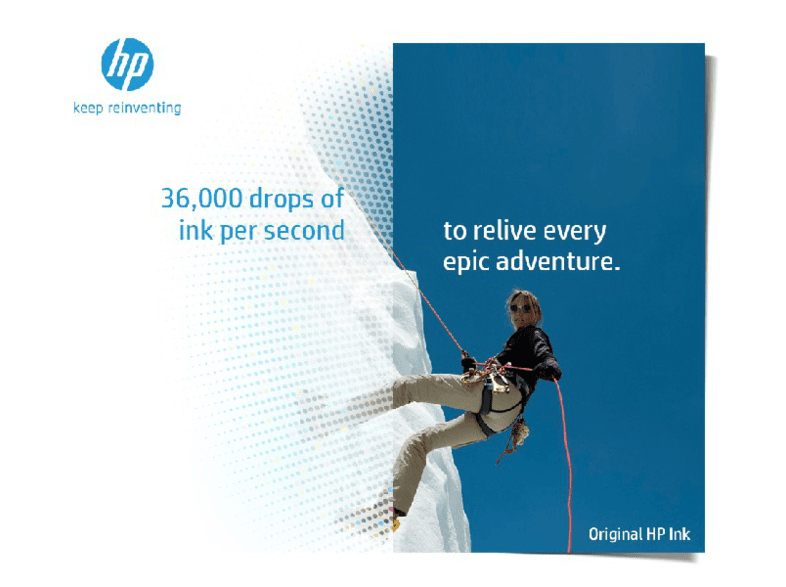 hp
keep reinventing

36,000 drops of ink per second

to relive every epic adventure.

Original HP Ink